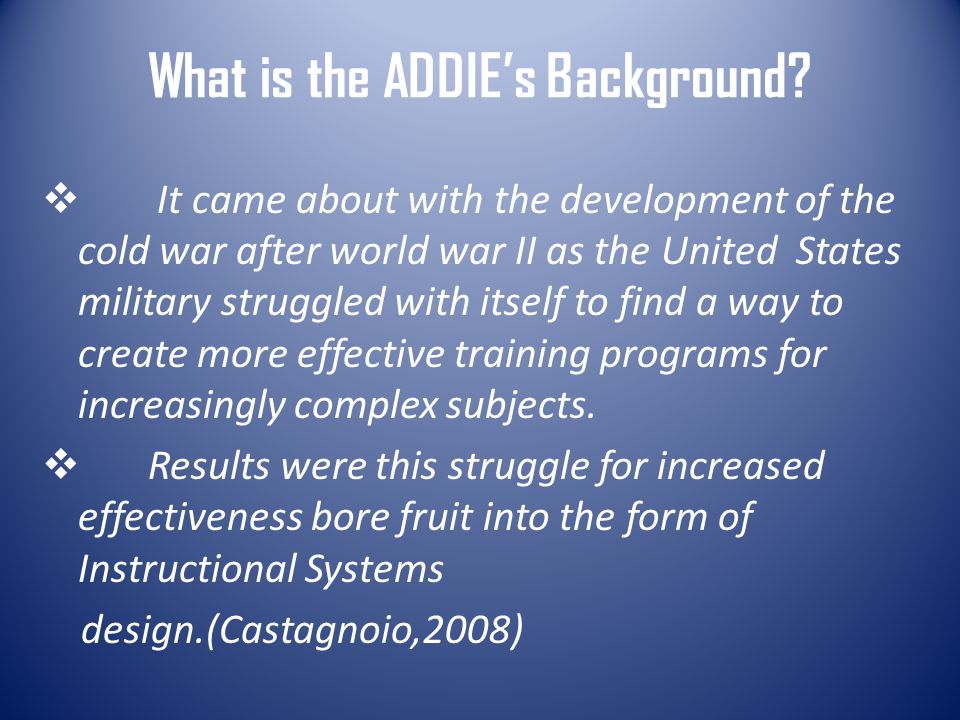 What is the ADDIE's Background?

❖ It came about with the development of the cold war after world war II as the United States military struggled with itself to find a way to create more effective training programs for increasingly complex subjects.

❖ Results were this struggle for increased effectiveness bore fruit into the form of Instructional Systems design.(Castagnoio,2008)